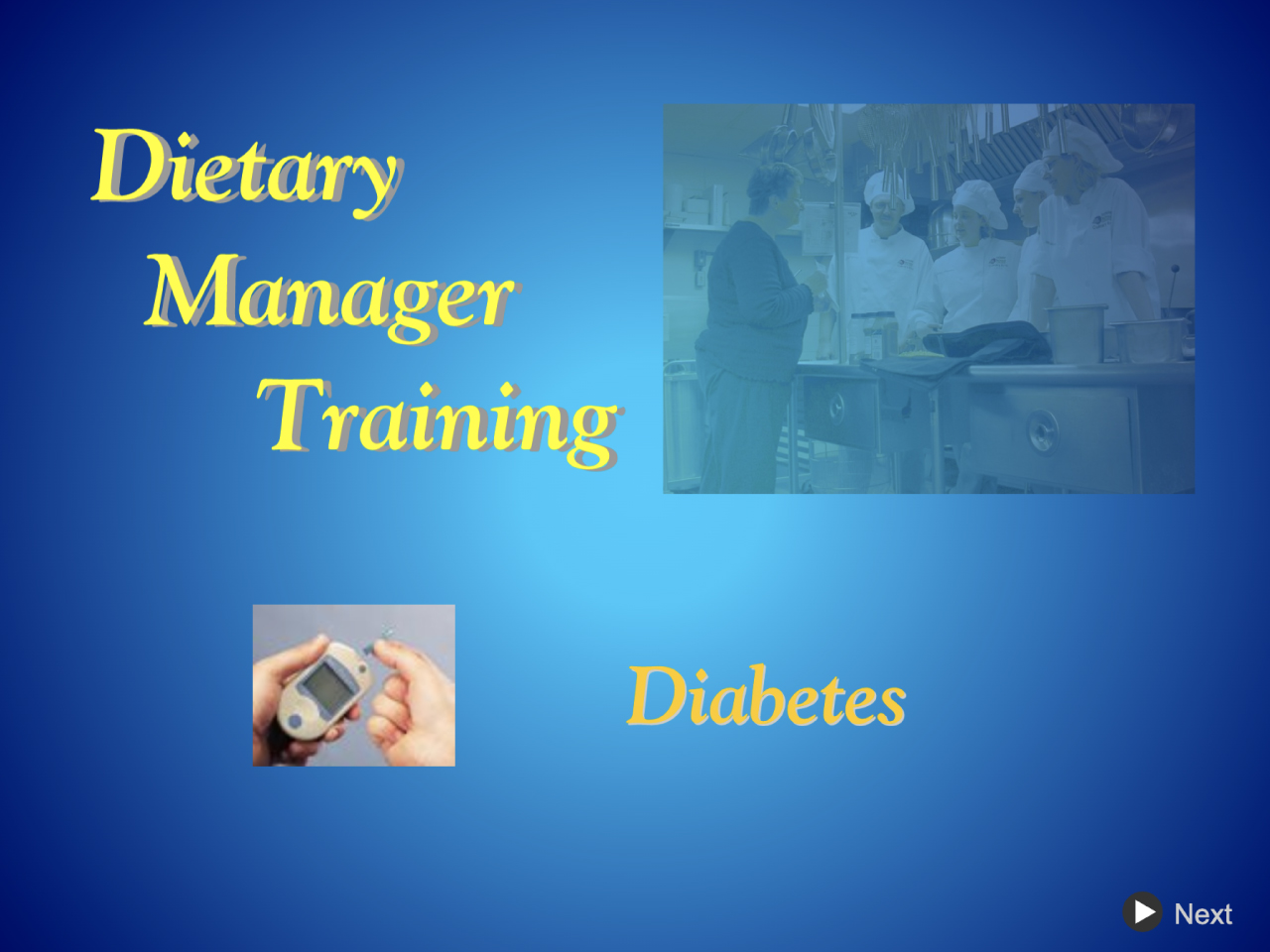 Dietary
Manager
Training

Diabetes

Next